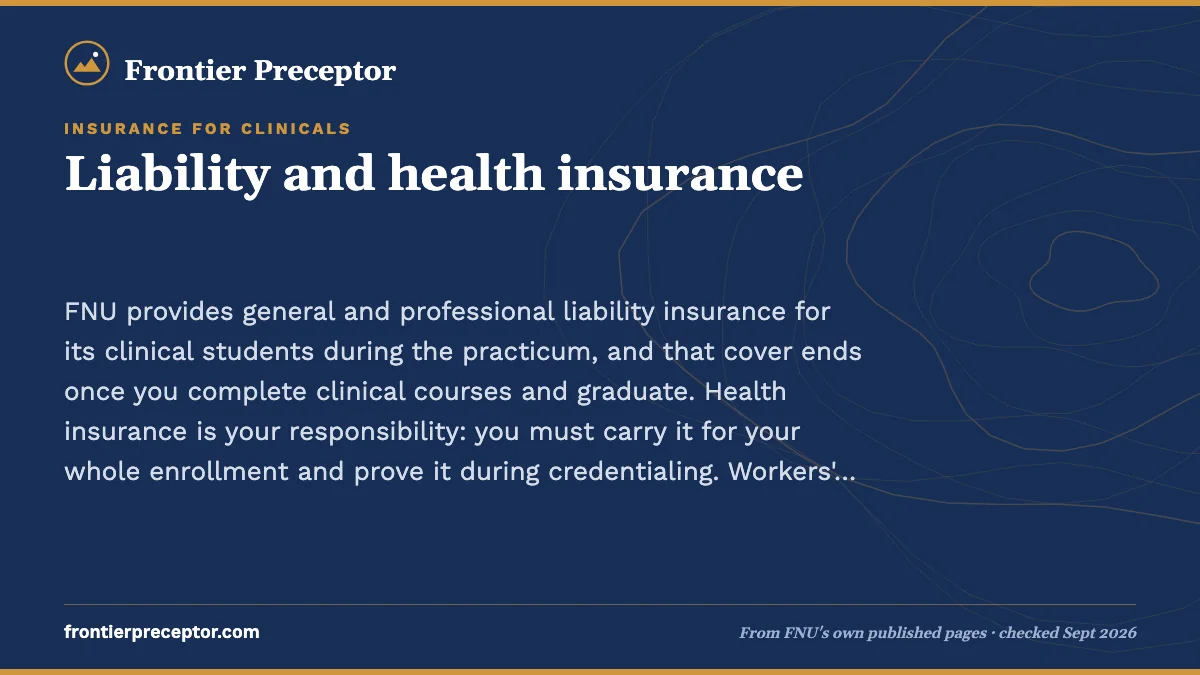 Frontier Preceptor

INSURANCE FOR CLINICALS

Liability and health insurance

FNU provides general and professional liability insurance for its clinical students during the practicum, and that cover ends once you complete clinical courses and graduate. Health insurance is your responsibility: you must carry it for your whole enrollment and prove it during credentialing. Workers'...

frontierpreceptor.com

From FNU's own published pages · checked Sept 2026